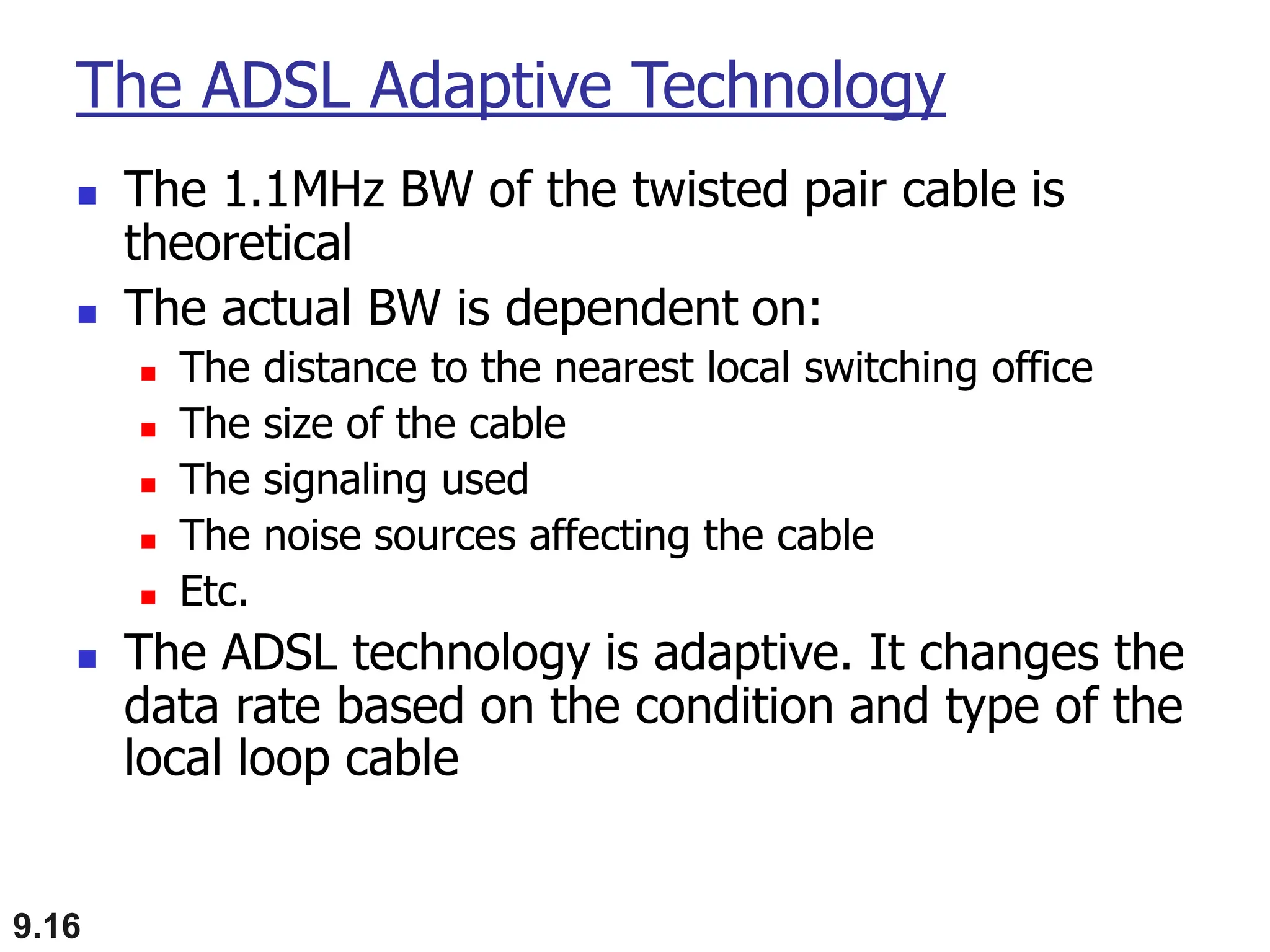 The ADSL Adaptive Technology

- The 1.1MHz BW of the twisted pair cable is theoretical
- The actual BW is dependent on:
  - The distance to the nearest local switching office
  - The size of the cable
  - The signaling used
  - The noise sources affecting the cable
  - Etc.
- The ADSL technology is adaptive. It changes the data rate based on the condition and type of the local loop cable

9.16